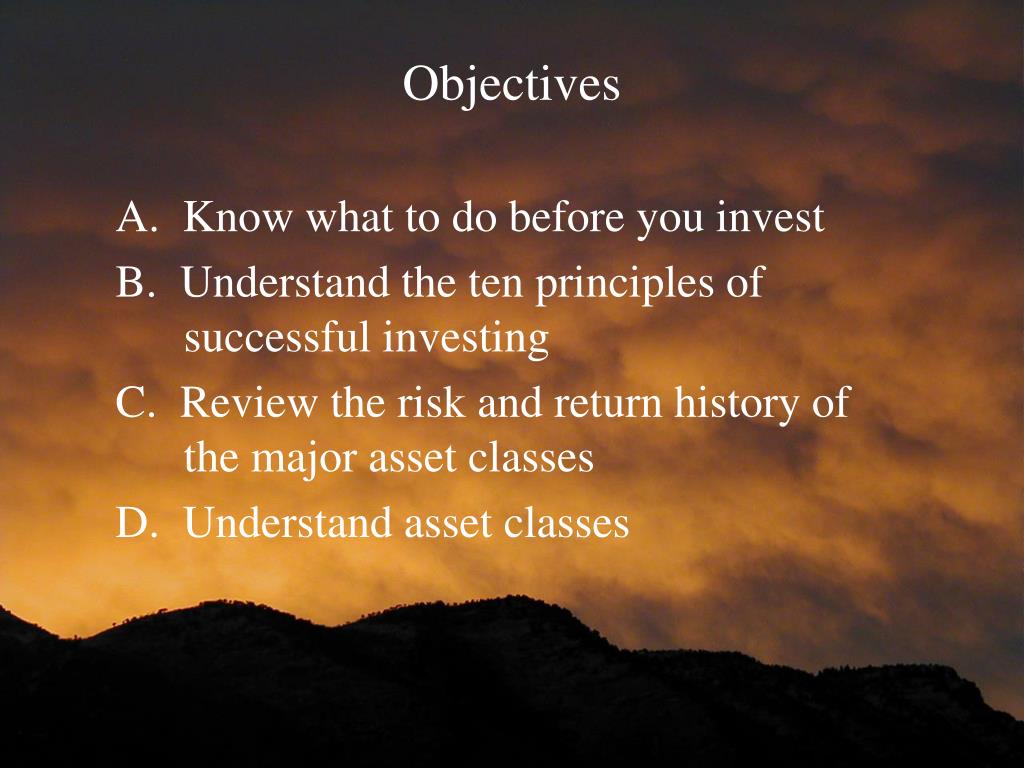 Objectives

A. Know what to do before you invest

B. Understand the ten principles of successful investing

C. Review the risk and return history of the major asset classes

D. Understand asset classes